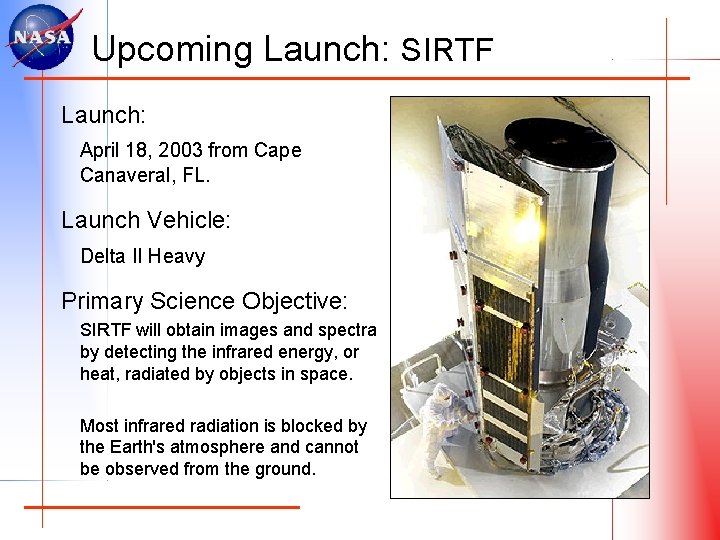 NASA

Upcoming Launch: SIRTF

Launch:

April 18, 2003 from Cape Canaveral, FL.

Launch Vehicle:

Delta II Heavy

Primary Science Objective:

SIRTF will obtain images and spectra by detecting the infrared energy, or heat, radiated by objects in space.

Most infrared radiation is blocked by the Earth's atmosphere and cannot be observed from the ground.